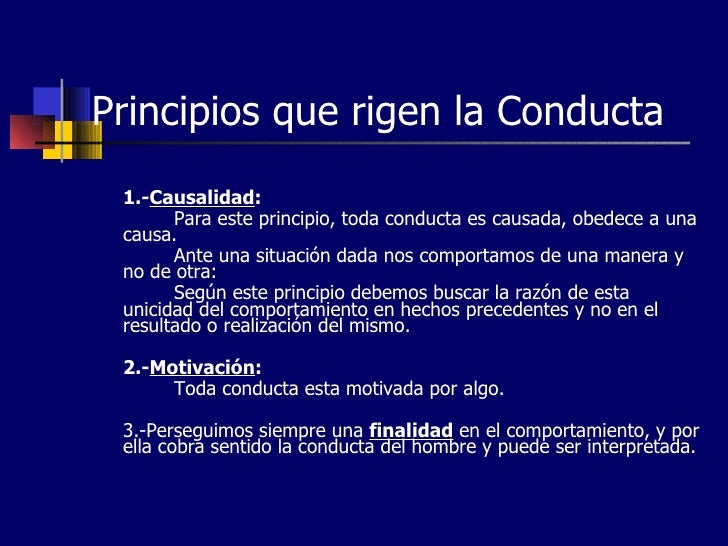 Principios que rigen la Conducta

1.-Causalidad:

Para este principio, toda conducta es causada, obedece a una causa.

Ante una situación dada nos comportamos de una manera y no de otra:

Según este principio debemos buscar la razón de esta unicidad del comportamiento en hechos precedentes y no en el resultado o realización del mismo.

2.-Motivación:

Toda conducta esta motivada por algo.

3.-Perseguimos siempre una finalidad en el comportamiento, y por ella cobra sentido la conducta del hombre y puede ser interpretada.